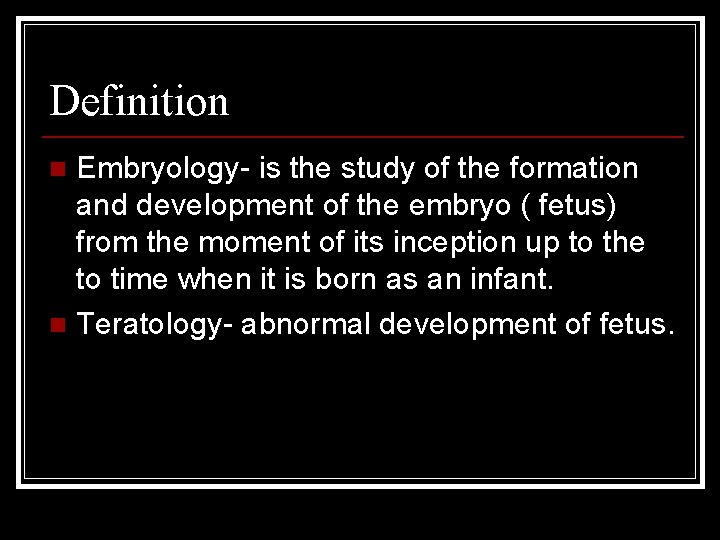 Definition

Embryology- is the study of the formation and development of the embryo ( fetus) from the moment of its inception up to the to time when it is born as an infant.

Teratology- abnormal development of fetus.